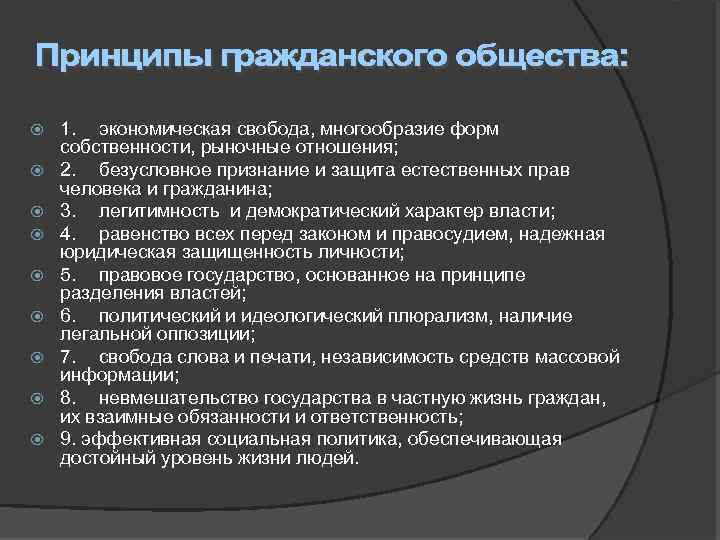 Принципы гражданского общества:

1. экономическая свобода, многообразие форм собственности, рыночные отношения;
2. безусловное признание и защита естественных прав человека и гражданина;
3. легитимность и демократический характер власти;
4. равенство всех перед законом и правосудием, надежная юридическая защищенность личности;
5. правовое государство, основанное на принципе разделения властей;
6. политический и идеологический плюрализм, наличие легальной оппозиции;
7. свобода слова и печати, независимость средств массовой информации;
8. невмешательство государства в частную жизнь граждан, их взаимные обязанности и ответственность;
9. эффективная социальная политика, обеспечивающая достойный уровень жизни людей.